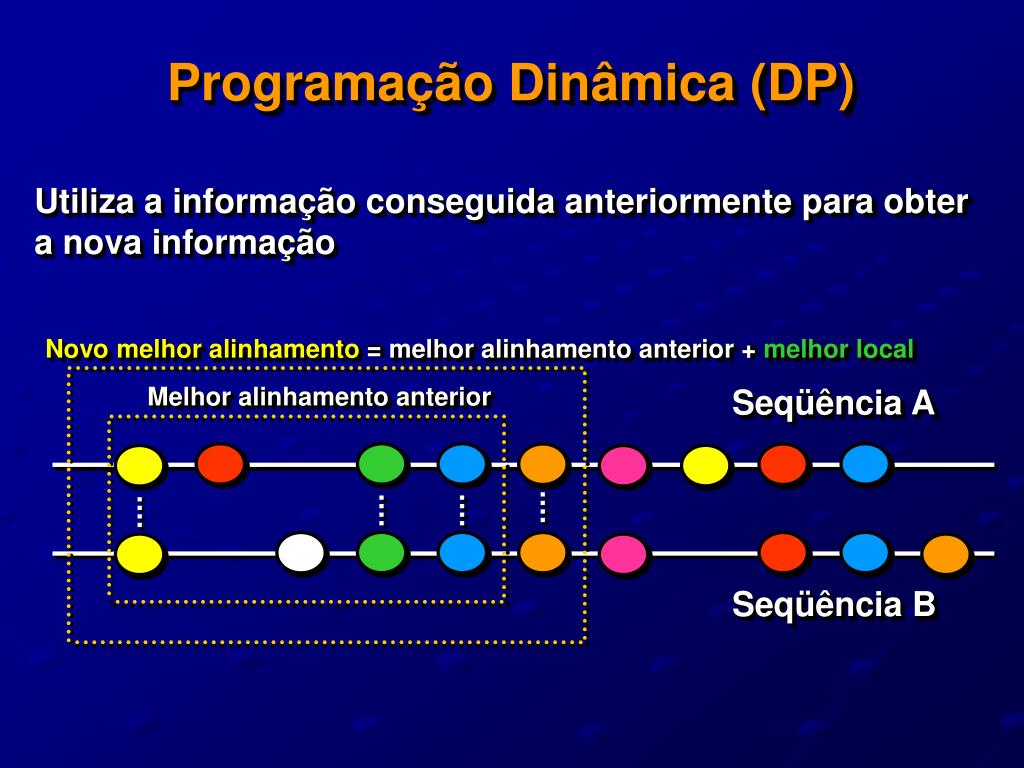 Programação Dinâmica (DP)

Utiliza a informação conseguida anteriormente para obter a nova informação

Novo melhor alinhamento = melhor alinhamento anterior + melhor local

Melhor alinhamento anterior

Seqüência A

Seqüência B